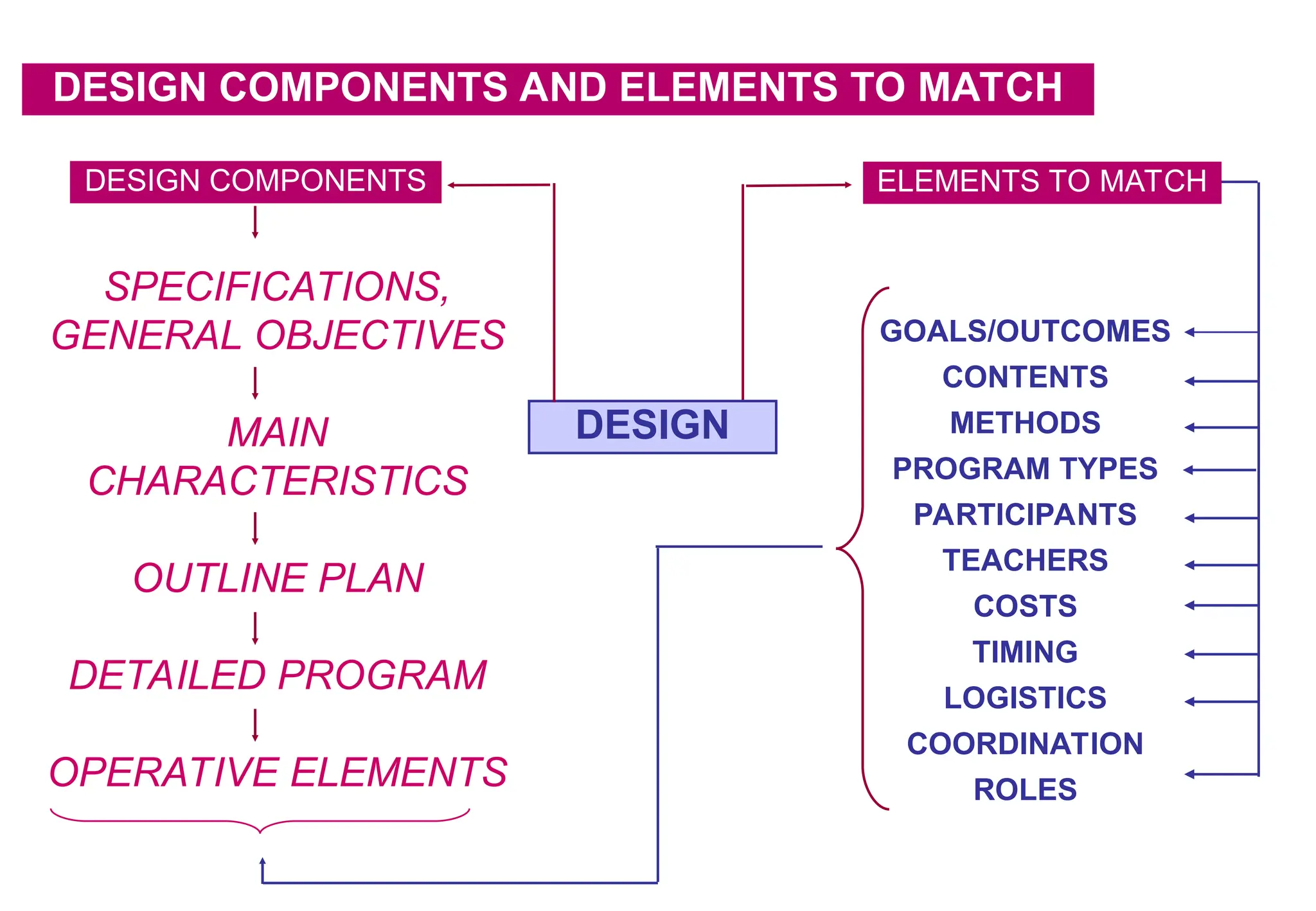 DESIGN COMPONENTS AND ELEMENTS TO MATCH

DESIGN COMPONENTS

SPECIFICATIONS, GENERAL OBJECTIVES

MAIN CHARACTERISTICS

OUTLINE PLAN

DETAILED PROGRAM

OPERATIVE ELEMENTS

DESIGN

ELEMENTS TO MATCH

GOALS/OUTCOMES
CONTENTS
METHODS
PROGRAM TYPES
PARTICIPANTS
TEACHERS
COSTS
TIMING
LOGISTICS
COORDINATION
ROLES